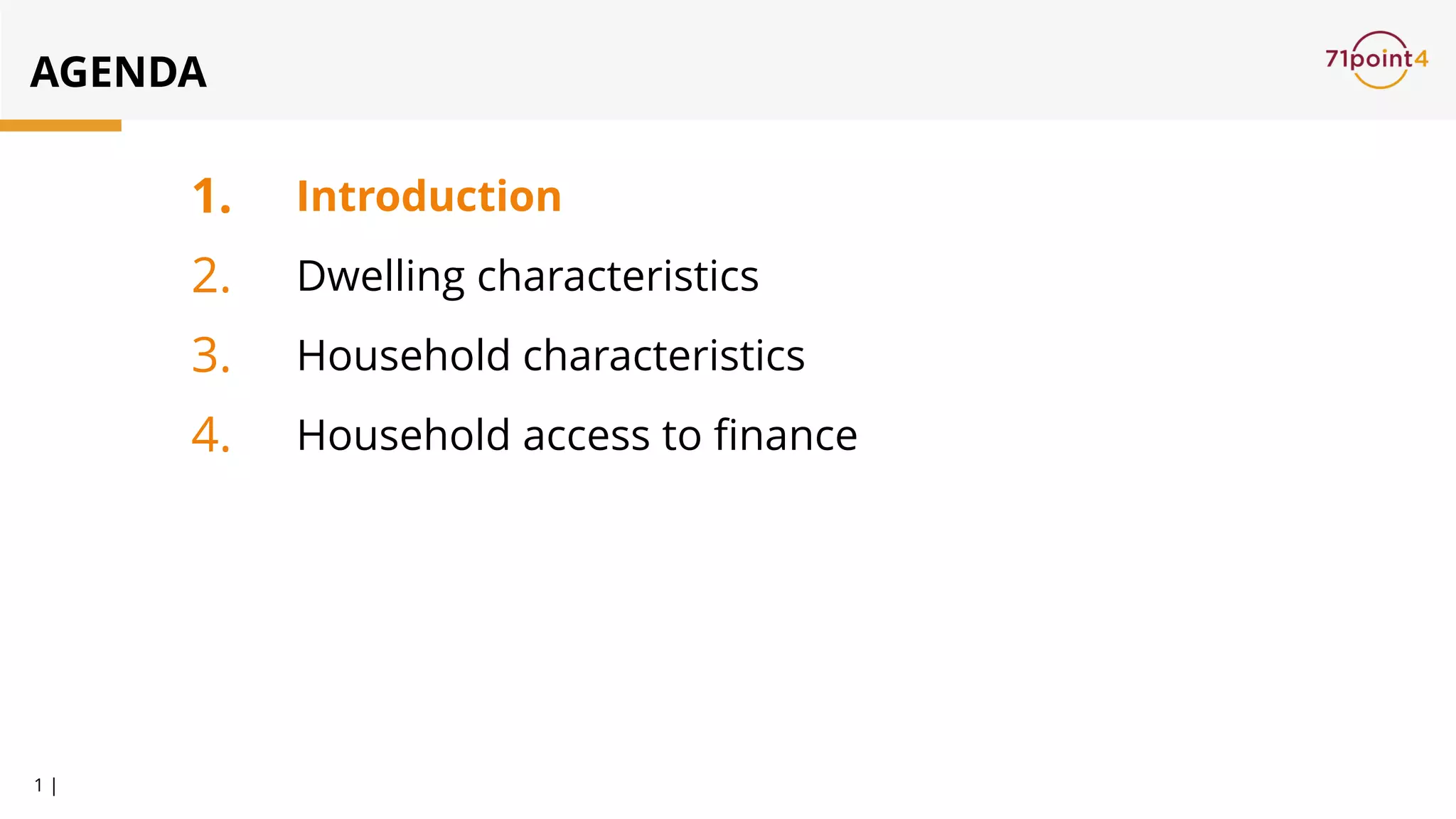 AGENDA

71point4

1. Introduction
2. Dwelling characteristics
3. Household characteristics
4. Household access to finance

1 |